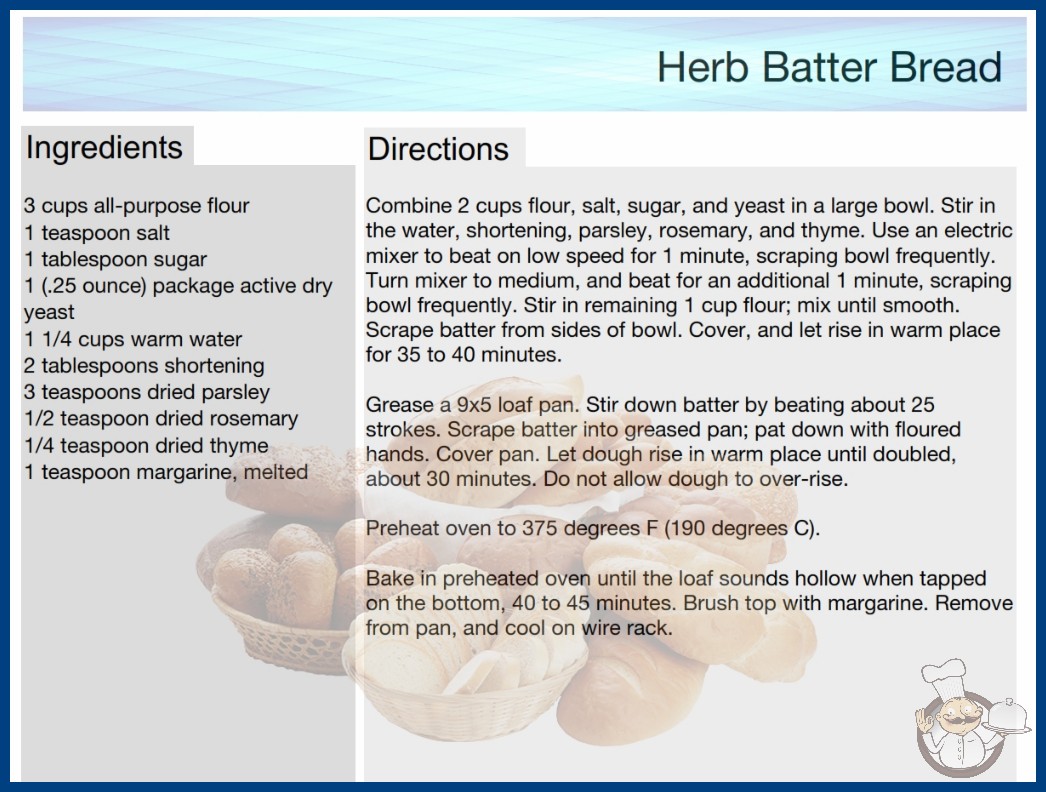 Herb Batter Bread

Ingredients

3 cups all-purpose flour
1 teaspoon salt
1 tablespoon sugar
1 (.25 ounce) package active dry yeast
1 1/4 cups warm water
2 tablespoons shortening
3 teaspoons dried parsley
1/2 teaspoon dried rosemary
1/4 teaspoon dried thyme
1 teaspoon margarine, melted

Directions

Combine 2 cups flour, salt, sugar, and yeast in a large bowl. Stir in the water, shortening, parsley, rosemary, and thyme. Use an electric mixer to beat on low speed for 1 minute, scraping bowl frequently. Turn mixer to medium, and beat for an additional 1 minute, scraping bowl frequently. Stir in remaining 1 cup flour; mix until smooth. Scrape batter from sides of bowl. Cover, and let rise in warm place for 35 to 40 minutes.

Grease a 9x5 loaf pan. Stir down batter by beating about 25 strokes. Scrape batter into greased pan; pat down with floured hands. Cover pan. Let dough rise in warm place until doubled, about 30 minutes. Do not allow dough to over-rise.

Preheat oven to 375 degrees F (190 degrees C).

Bake in preheated oven until the loaf sounds hollow when tapped on the bottom, 40 to 45 minutes. Brush top with margarine. Remove from pan, and cool on wire rack.